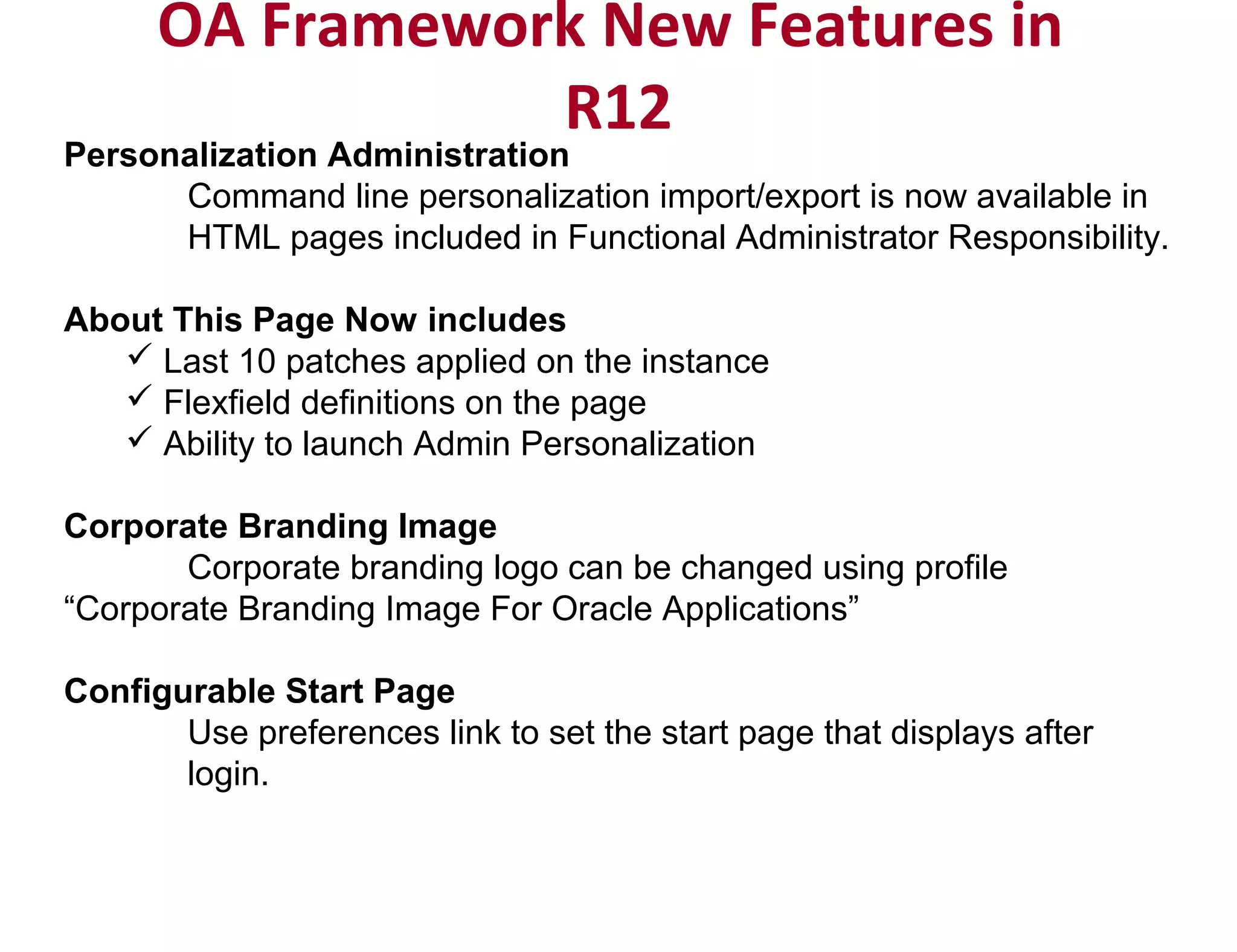 OA Framework New Features in R12

Personalization Administration

Command line personalization import/export is now available in HTML pages included in Functional Administrator Responsibility.

About This Page Now includes

✓ Last 10 patches applied on the instance
✓ Flexfield definitions on the page
✓ Ability to launch Admin Personalization

Corporate Branding Image

Corporate branding logo can be changed using profile “Corporate Branding Image For Oracle Applications”

Configurable Start Page

Use preferences link to set the start page that displays after login.